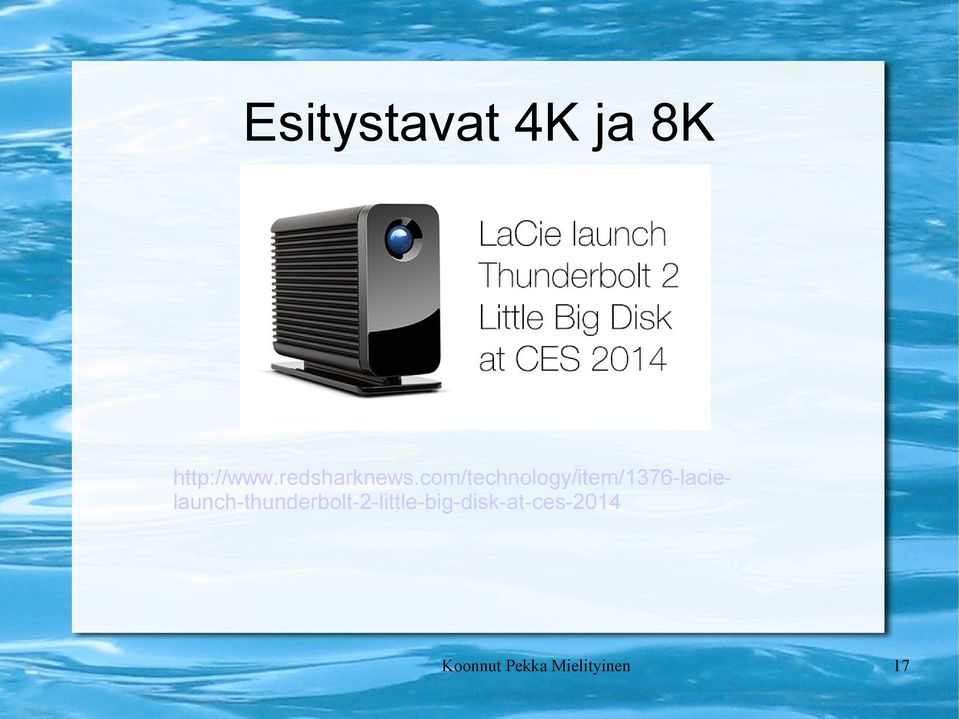 Esitystavat 4K ja 8K

LaCie launch Thunderbolt 2 Little Big Disk at CES 2014

http://www.redsharknews.com/technology/item/1376-lacie-launch-thunderbolt-2-little-big-disk-at-ces-2014

Koonnut Pekka Mielityinen

17